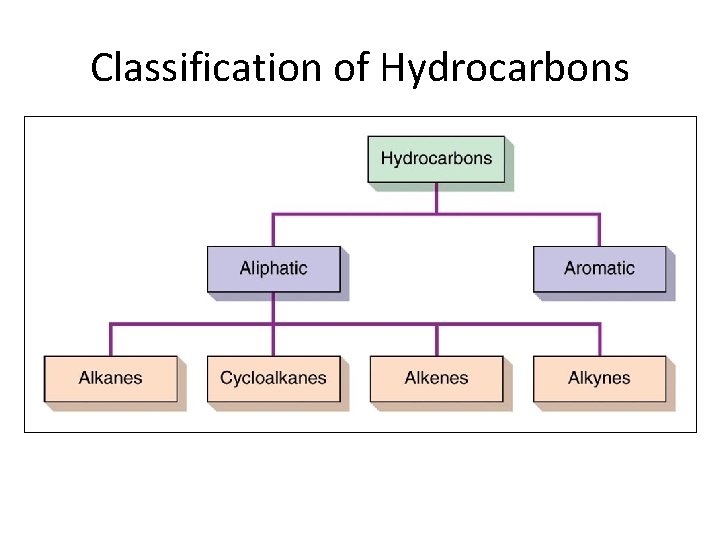 Classification of Hydrocarbons

Hydrocarbons

Aliphatic

Aromatic

Alkanes

Cycloalkanes

Alkenes

Alkynes